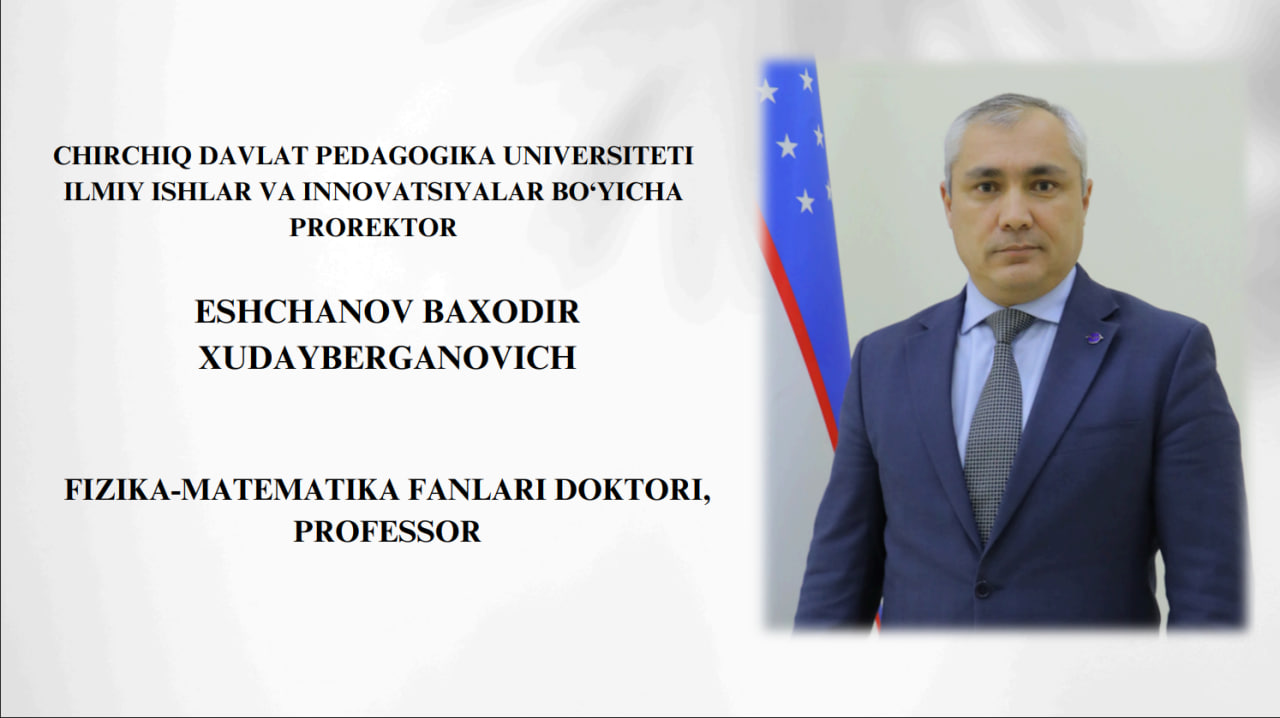 CHIRCHIQ DAVLAT PEDAGOGIKA UNIVERSITETI ILMIY ISHLAR VA INNOVATSIYALAR BO‘YICHA PROREKTOR

ESHCHANOV BAXODIR XUDAYBERGANOVICH

FIZIKA-MATEMATIKA FANLARI DOKTORI, PROFESSOR